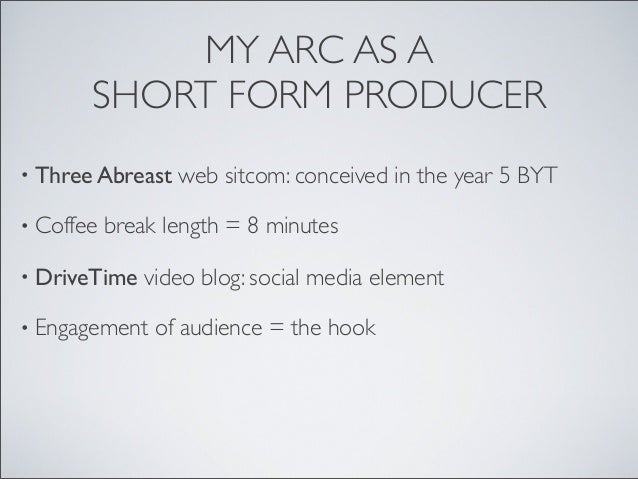 MY ARC AS A
SHORT FORM PRODUCER

• Three Abreast web sitcom: conceived in the year 5 BYT

• Coffee break length = 8 minutes

• DriveTime video blog: social media element

• Engagement of audience = the hook